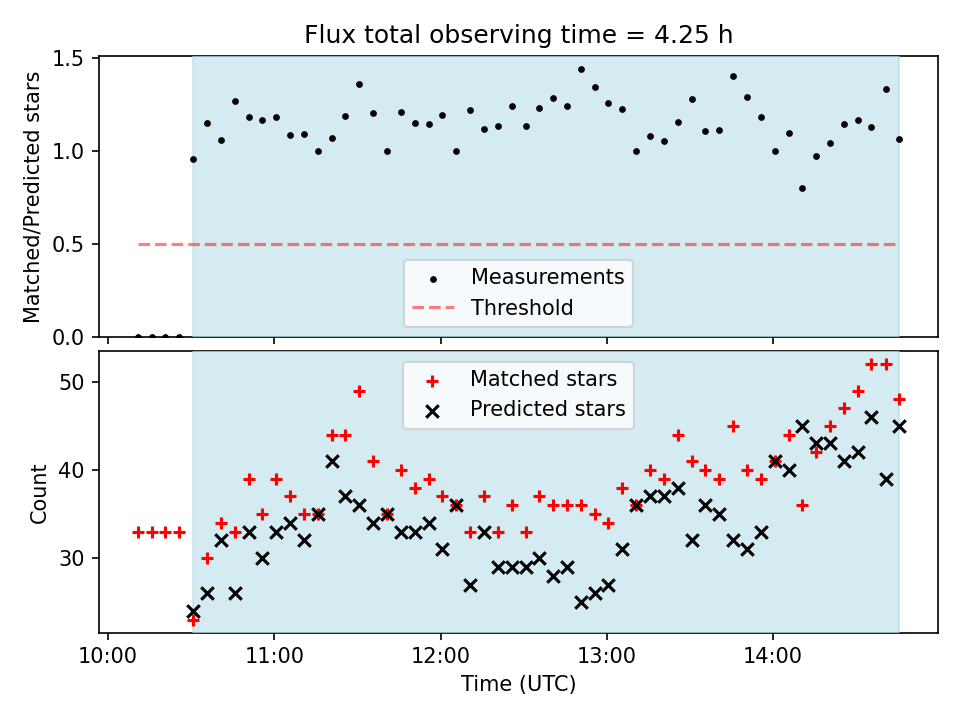 Flux total observing time = 4.25 h

Matched/Predicted stars

1.5
1.0
0.5
0.0

Measurements
Threshold

Count

50
40
30

Matched stars
Predicted stars

10:00
11:00
12:00
13:00
14:00

Time (UTC)